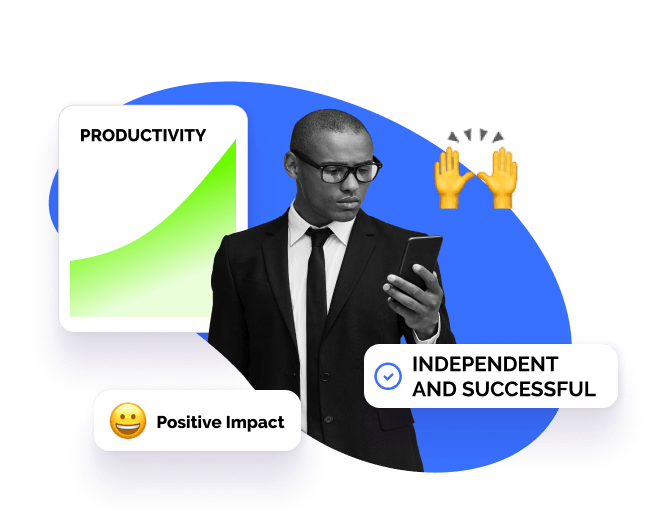 PRODUCTIVITY

INDEPENDENT AND SUCCESSFUL

Positive Impact